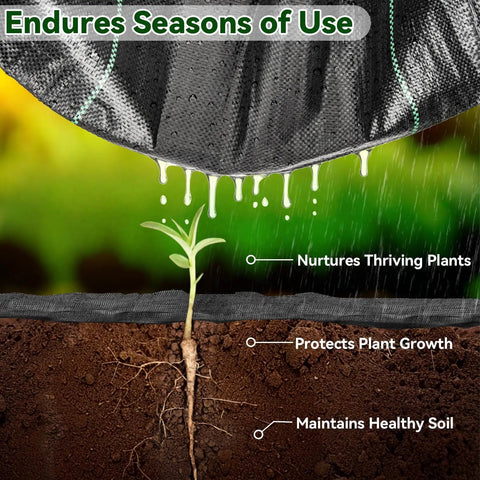 Endures Seasons of Use

Nurtures Thriving Plants

Protects Plant Growth

Maintains Healthy Soil